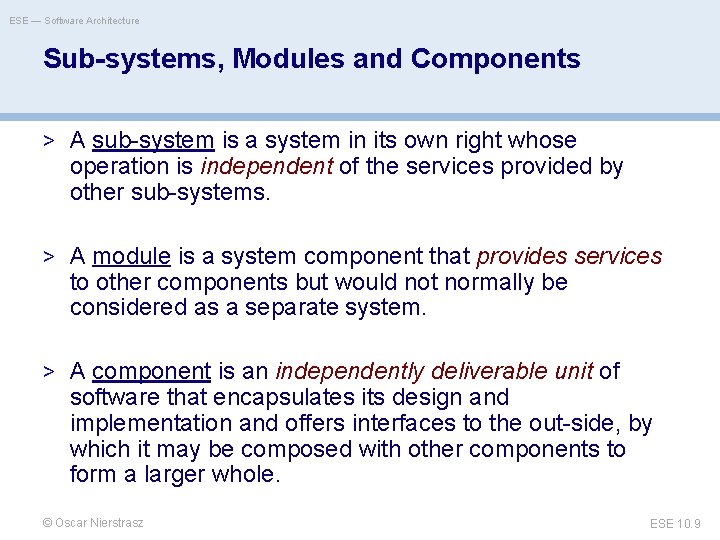 ESE — Software Architecture

Sub-systems, Modules and Components

> A sub-system is a system in its own right whose operation is independent of the services provided by other sub-systems.

> A module is a system component that provides services to other components but would not normally be considered as a separate system.

> A component is an independently deliverable unit of software that encapsulates its design and implementation and offers interfaces to the out-side, by which it may be composed with other components to form a larger whole.

© Oscar Nierstrasz

ESE 10.9